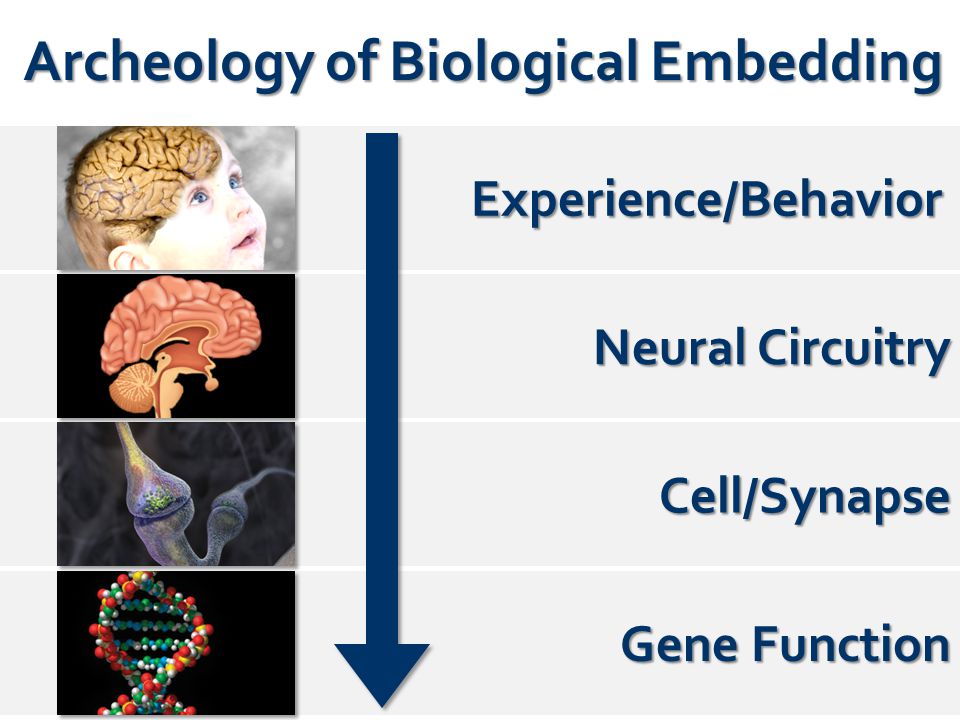 Archeology of Biological Embedding

Experience/Behavior

Neural Circuitry

Cell/Synapse

Gene Function